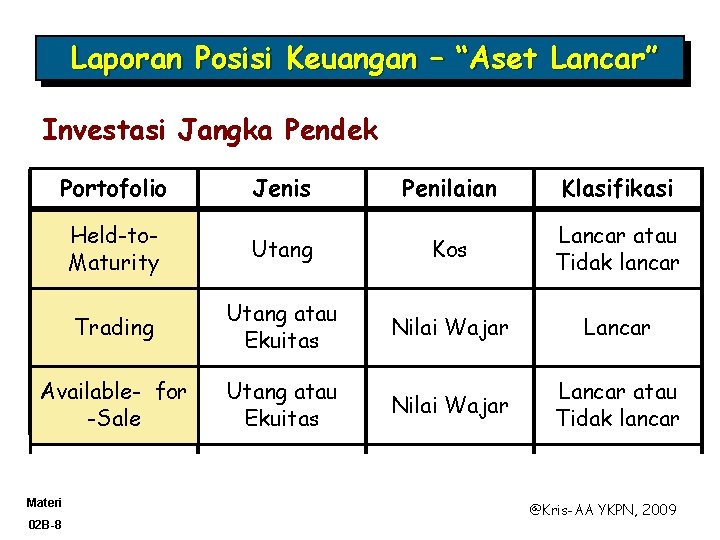 Laporan Posisi Keuangan – "Aset Lancar"

Investasi Jangka Pendek

| Portofolio | Jenis | Penilaian | Klasifikasi |
|---|---|---|---|
| Held-to-Maturity | Utang | Kos | Lancar atau Tidak lancar |
| Trading | Utang atau Ekuitas | Nilai Wajar | Lancar |
| Available- for -Sale | Utang atau Ekuitas | Nilai Wajar | Lancar atau Tidak lancar |

Materi
02B-8

@Kris-AA YKPN, 2009